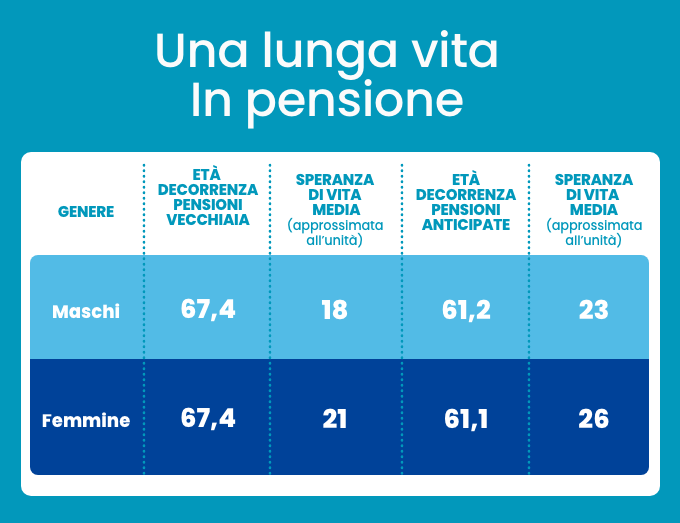 Una lunga vita
In pensione

| GENERE | ETÀ DECORRENZA PENSIONI VECCHIAIA | SPERANZA DI VITA MEDIA (approssimata all'unità) | ETÀ DECORRENZA PENSIONI ANTICIPATE | SPERANZA DI VITA MEDIA (approssimata all'unità) |
|---|---|---|---|---|
| Maschi | 67,4 | 18 | 61,2 | 23 |
| Femmine | 67,4 | 21 | 61,1 | 26 |